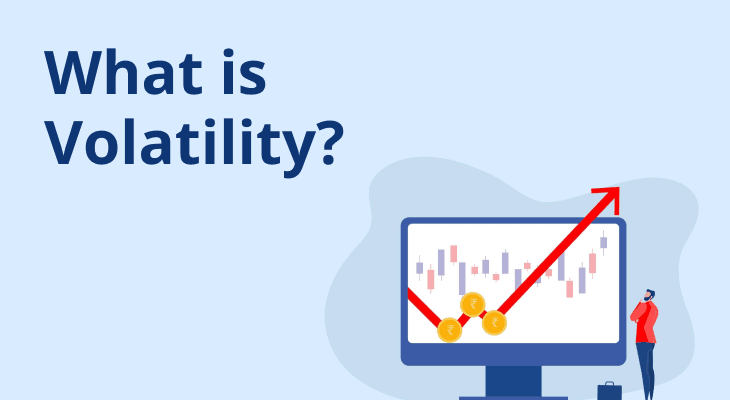 What is Volatility?

₹ ₹ ₹